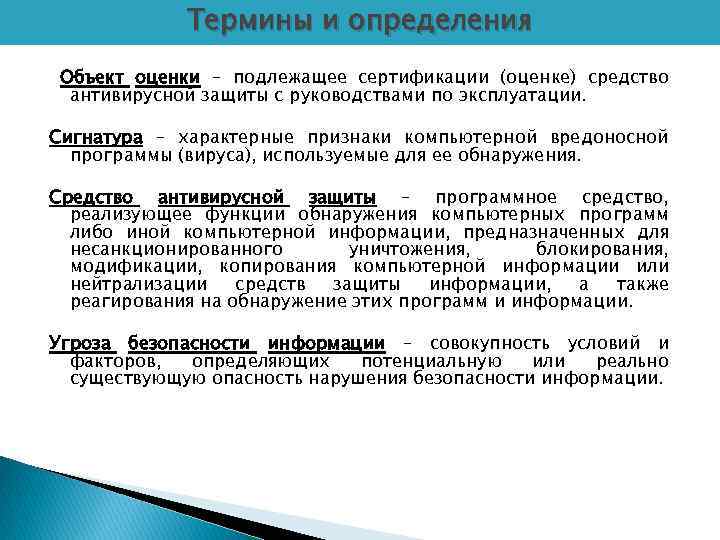 Термины и определения

Объект оценки – подлежащее сертификации (оценке) средство антивирусной защиты с руководствами по эксплуатации.

Сигнатура – характерные признаки компьютерной вредоносной программы (вируса), используемые для ее обнаружения.

Средство антивирусной защиты – программное средство, реализующее функции обнаружения компьютерных программ либо иной компьютерной информации, предназначенных для несанкционированного уничтожения, блокирования, модификации, копирования компьютерной информации или нейтрализации средств защиты информации, а также реагирования на обнаружение этих программ и информации.

Угроза безопасности информации – совокупность условий и факторов, определяющих потенциальную или реально существующую опасность нарушения безопасности информации.